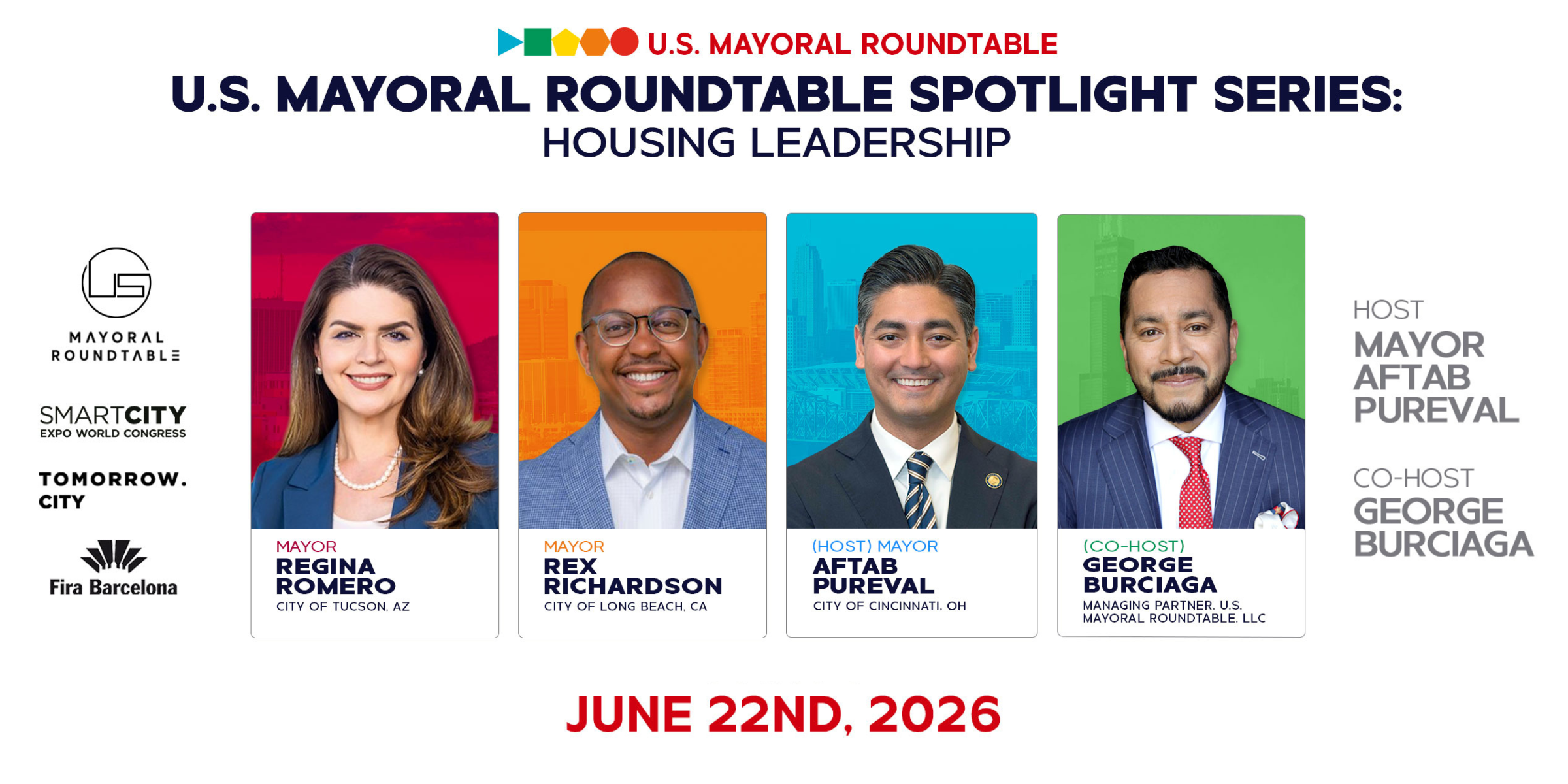 U.S. MAYORAL ROUNDTABLE

U.S. MAYORAL ROUNDTABLE SPOTLIGHT SERIES:
HOUSING LEADERSHIP

US
MAYORAL ROUNDTABLE

SMARTCITY
EXPO WORLD CONGRESS

TOMORROW.
CITY

Fira Barcelona

MAYOR
REGINA ROMERO
CITY OF TUCSON, AZ

MAYOR
REX RICHARDSON
CITY OF LONG BEACH, CA

(HOST) MAYOR
AFTAB PUREVAL
CITY OF CINCINNATI, OH

(CO-HOST)
GEORGE BURCIAGA
MANAGING PARTNER, U.S. MAYORAL ROUNDTABLE, LLC

HOST
MAYOR AFTAB PUREVAL

CO-HOST
GEORGE BURCIAGA

JUNE 22ND, 2026